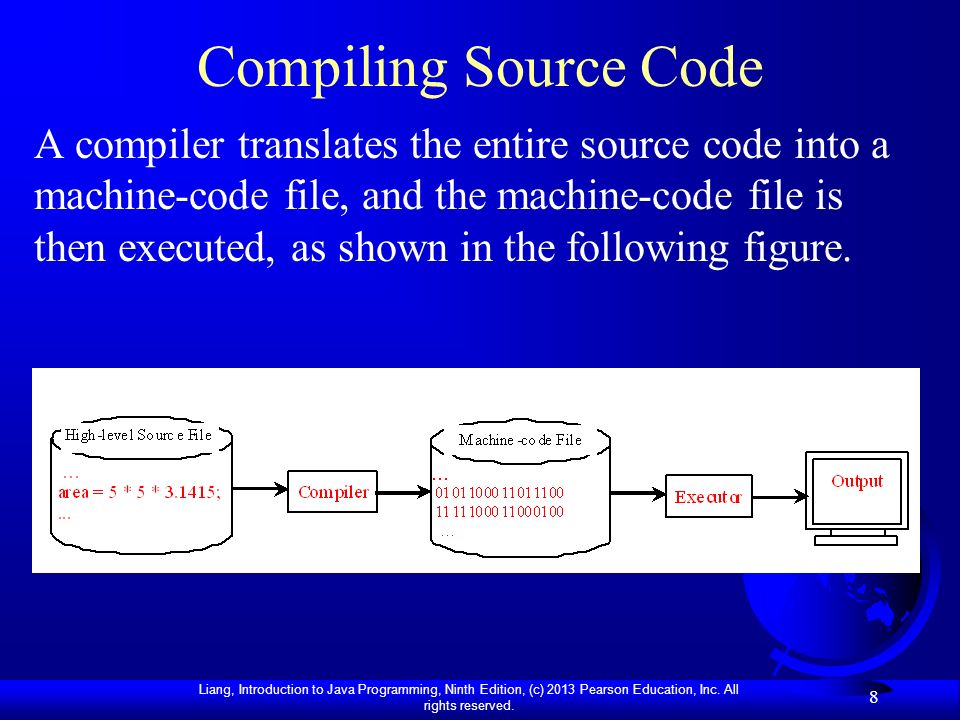 Compiling Source Code

A compiler translates the entire source code into a machine-code file, and the machine-code file is then executed, as shown in the following figure.

High-level Source File

…
area = 5 * 5 * 3.1415;
...

Compiler

Machine-code File

…
0101100011011100
1111100011000100
…

Executor

Output

Liang, Introduction to Java Programming, Ninth Edition, (c) 2013 Pearson Education, Inc. All rights reserved.

8